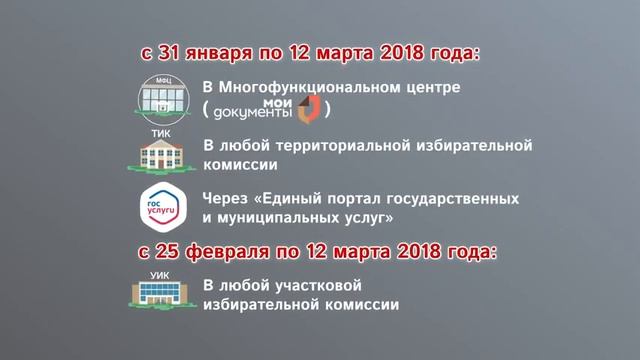 с 31 января по 12 марта 2018 года:

МФЦ

В Многофункциональном центре ( мои документы )

ТИК

В любой территориальной избирательной комиссии

гос услуги

Через «Единый портал государственных и муниципальных услуг»

с 25 февраля по 12 марта 2018 года:

УИК

В любой участковой избирательной комиссии